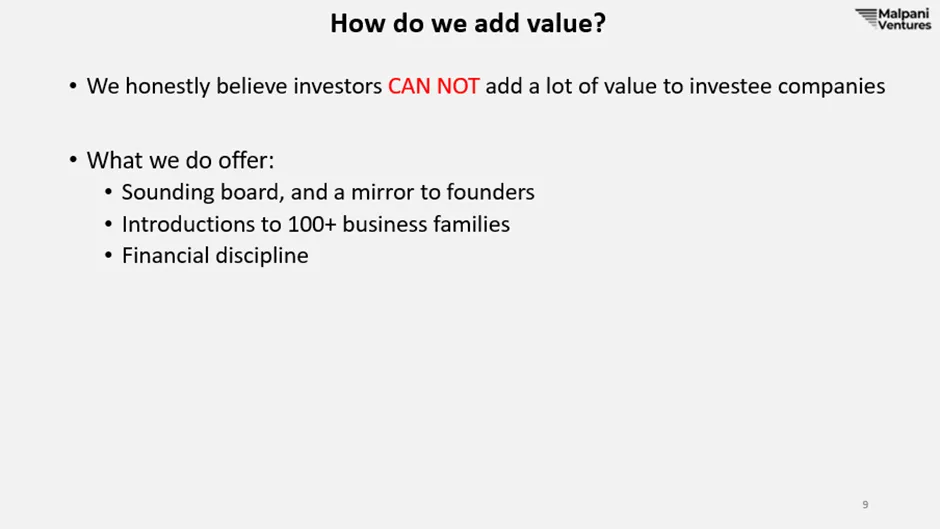 How do we add value?

Malpani Ventures

• We honestly believe investors CAN NOT add a lot of value to investee companies

• What we do offer:
  • Sounding board, and a mirror to founders
  • Introductions to 100+ business families
  • Financial discipline

9